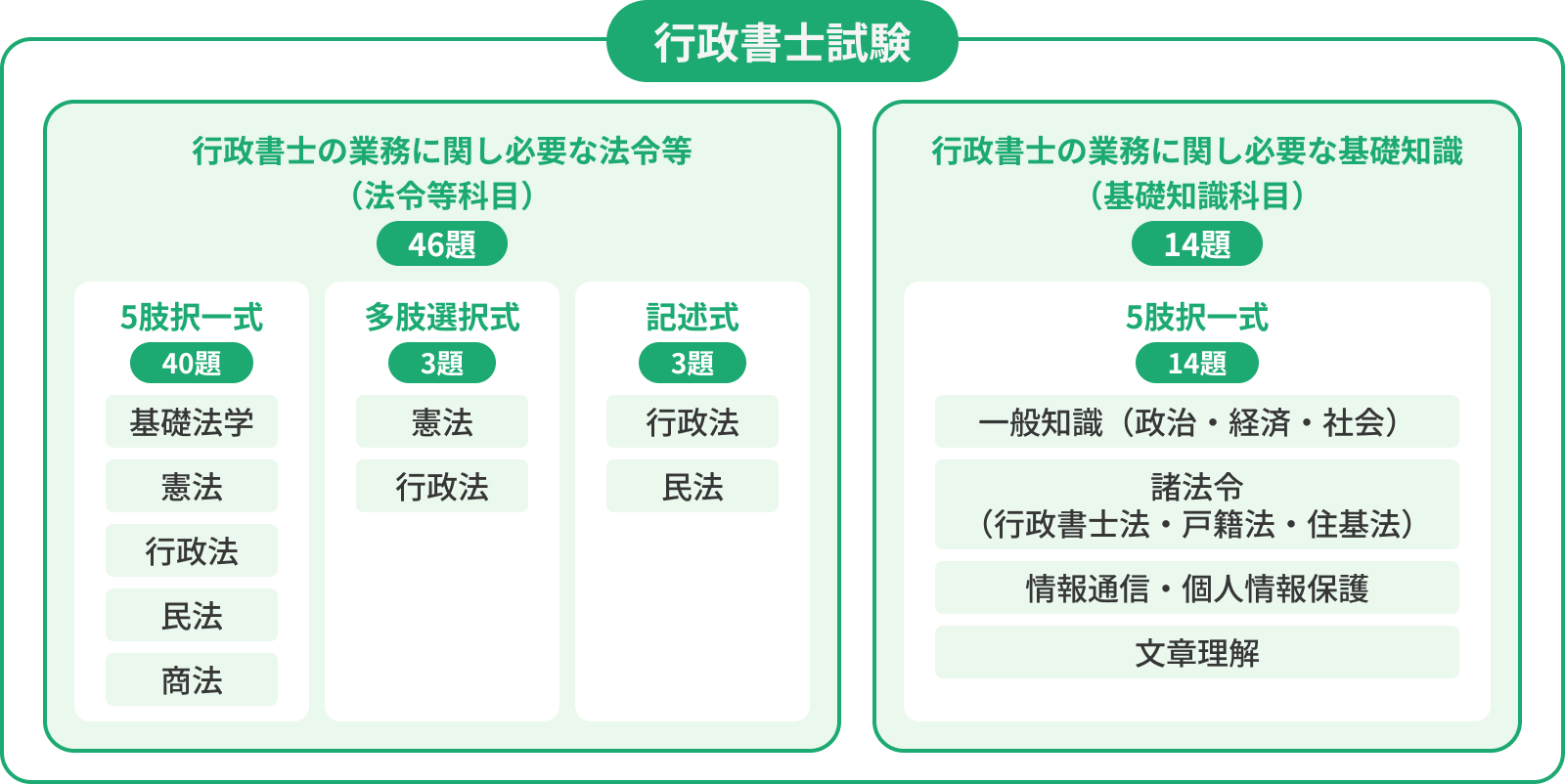 行政書士試験

行政書士の業務に関し必要な法令等
（法令等科目）
46題

5肢択一式
40題
基礎法学
憲法
行政法
民法
商法

多肢選択式
3題
憲法
行政法

記述式
3題
行政法
民法

行政書士の業務に関し必要な基礎知識
（基礎知識科目）
14題

5肢択一式
14題
一般知識（政治・経済・社会）
諸法令
（行政書士法・戸籍法・住基法）
情報通信・個人情報保護
文章理解